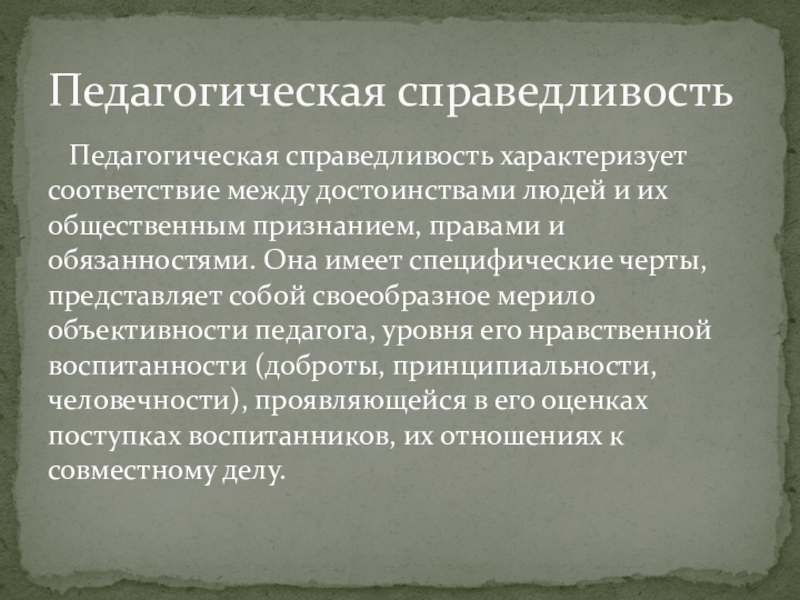 Педагогическая справедливость

Педагогическая справедливость характеризует соответствие между достоинствами людей и их общественным признанием, правами и обязанностями. Она имеет специфические черты, представляет собой своеобразное мерило объективности педагога, уровня его нравственной воспитанности (доброты, принципиальности, человечности), проявляющейся в его оценках поступках воспитанников, их отношениях к совместному делу.